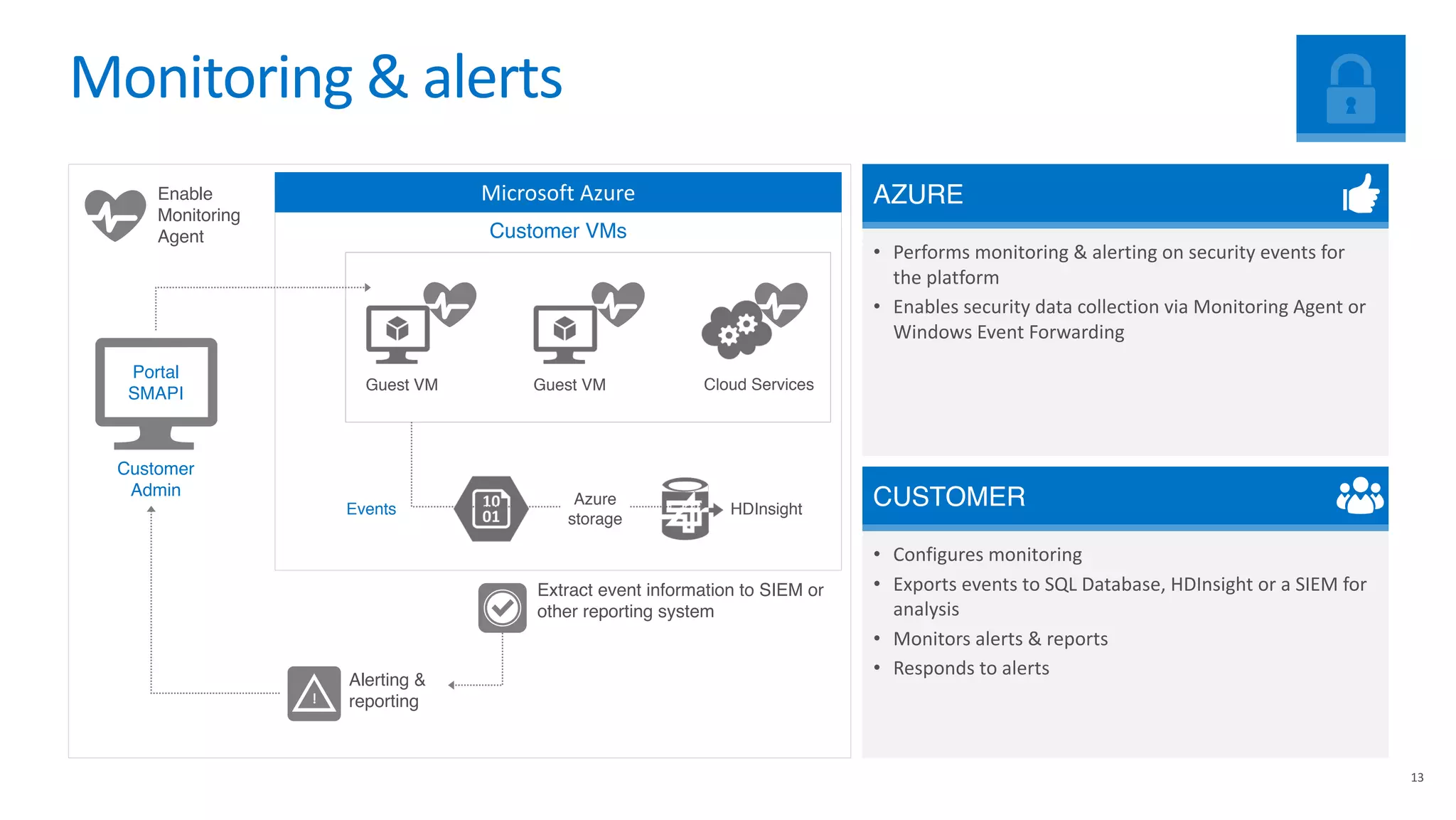 Monitoring & alerts

Enable Monitoring Agent

Microsoft Azure

Customer VMs

Guest VM

Guest VM

Cloud Services

Portal SMAPI

Customer Admin

Events

10 01

Azure storage

HDInsight

Extract event information to SIEM or other reporting system

Alerting & reporting

AZURE

• Performs monitoring & alerting on security events for the platform
• Enables security data collection via Monitoring Agent or Windows Event Forwarding

CUSTOMER

• Configures monitoring
• Exports events to SQL Database, HDInsight or a SIEM for analysis
• Monitors alerts & reports
• Responds to alerts

13